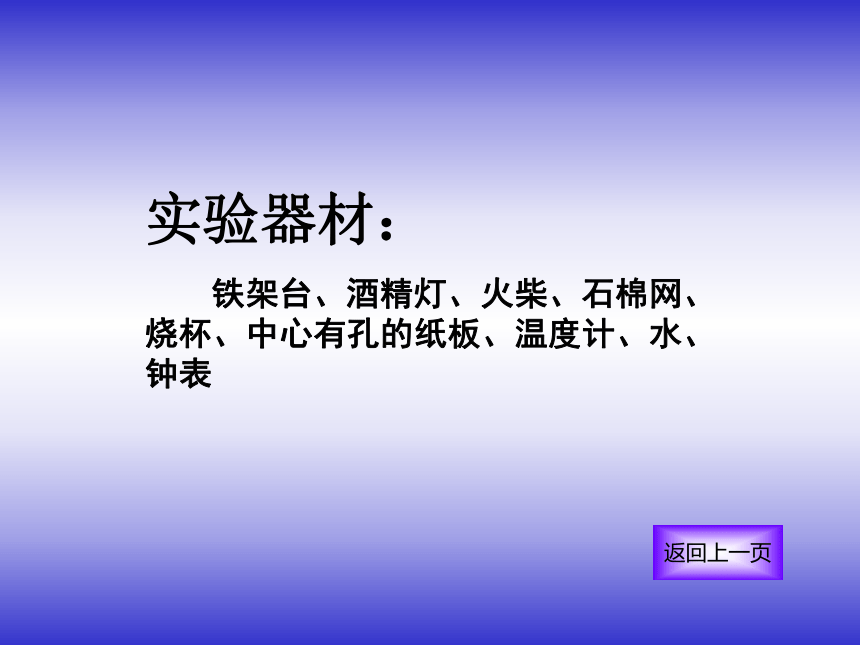 实验器材：

铁架台、酒精灯、火柴、石棉网、烧杯、中心有孔的纸板、温度计、水、钟表

返回上一页